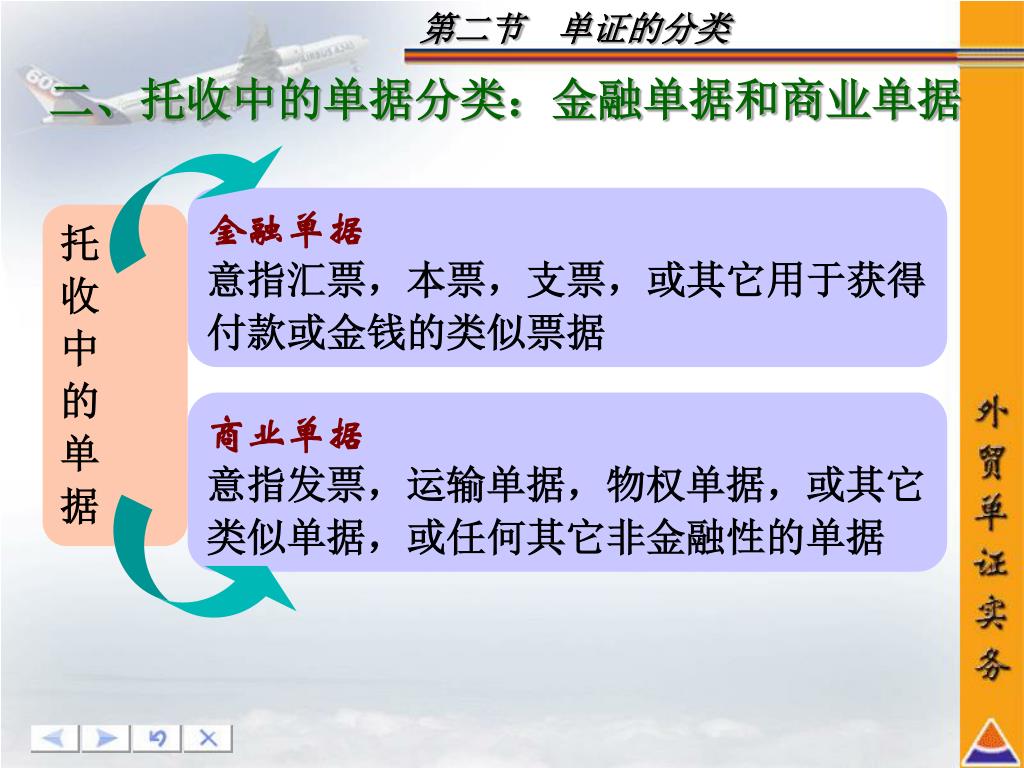 第二节　单证的分类

二、托收中的单据分类：金融单据和商业单据

托收中的单据

金融单据
意指汇票，本票，支票，或其它用于获得付款或金钱的类似票据

商业单据
意指发票，运输单据，物权单据，或其它类似单据，或任何其它非金融性的单据

外贸单证实务